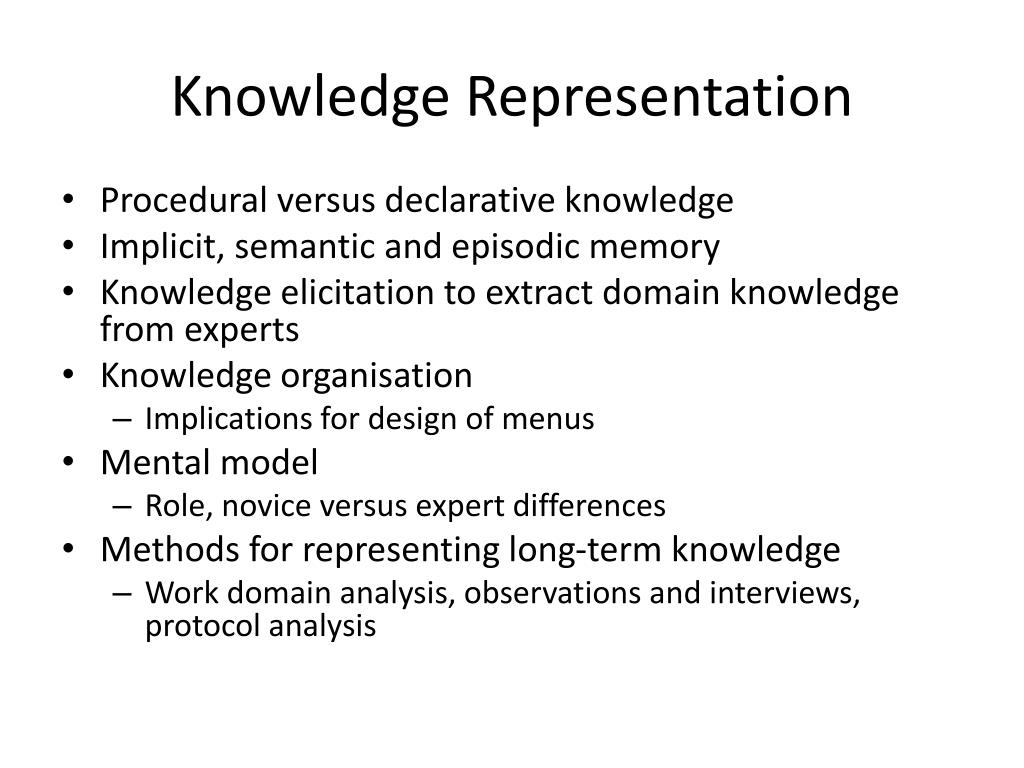 Knowledge Representation

• Procedural versus declarative knowledge
• Implicit, semantic and episodic memory
• Knowledge elicitation to extract domain knowledge from experts
• Knowledge organisation
  – Implications for design of menus
• Mental model
  – Role, novice versus expert differences
• Methods for representing long-term knowledge
  – Work domain analysis, observations and interviews, protocol analysis